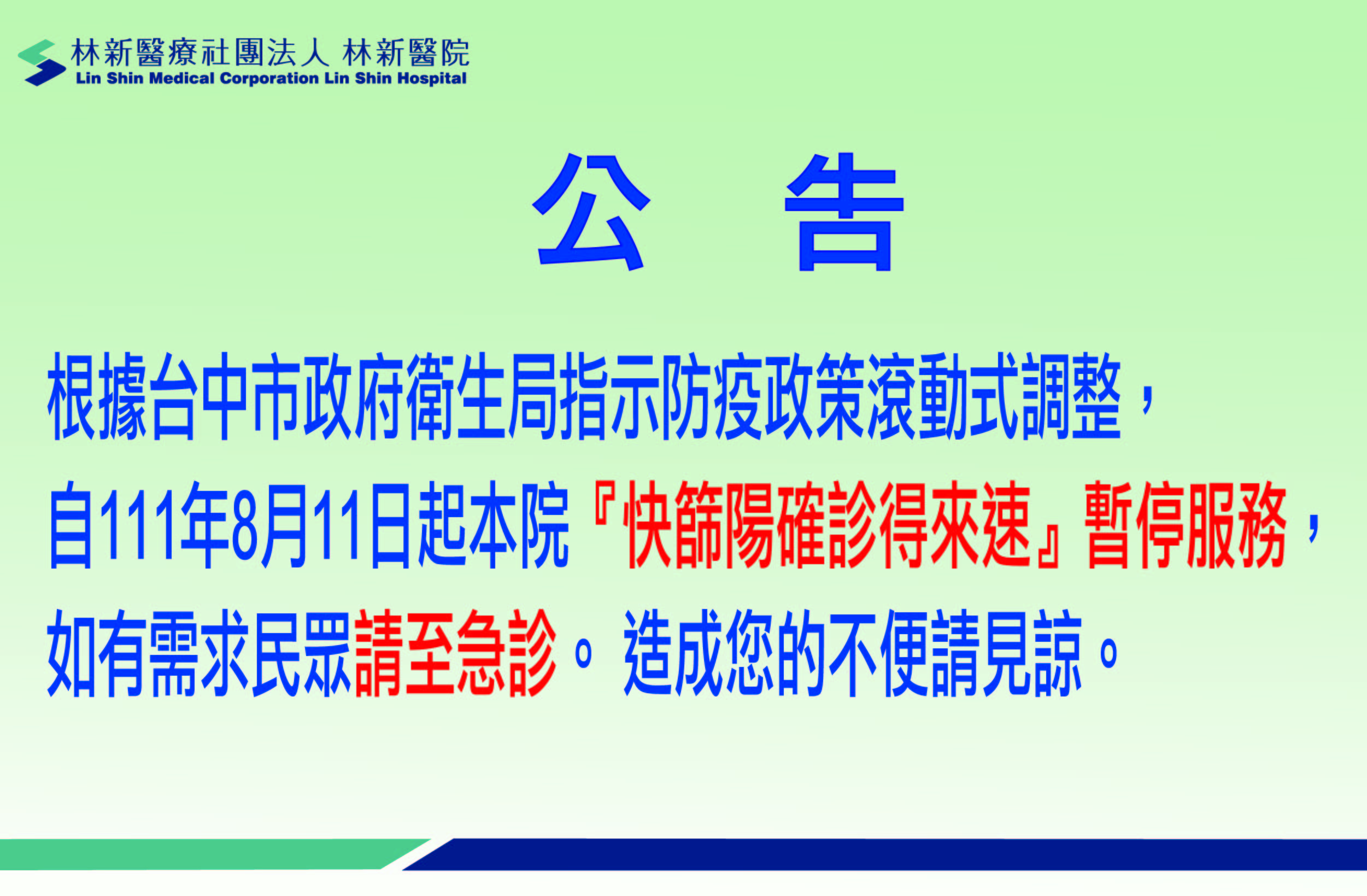 林新醫療社團法人 林新醫院
Lin Shin Medical Corporation Lin Shin Hospital

公 告

根據台中市政府衛生局指示防疫政策滾動式調整，自111年8月11日起本院『快篩陽確診得來速』暫停服務，如有需求民眾請至急診。造成您的不便請見諒。